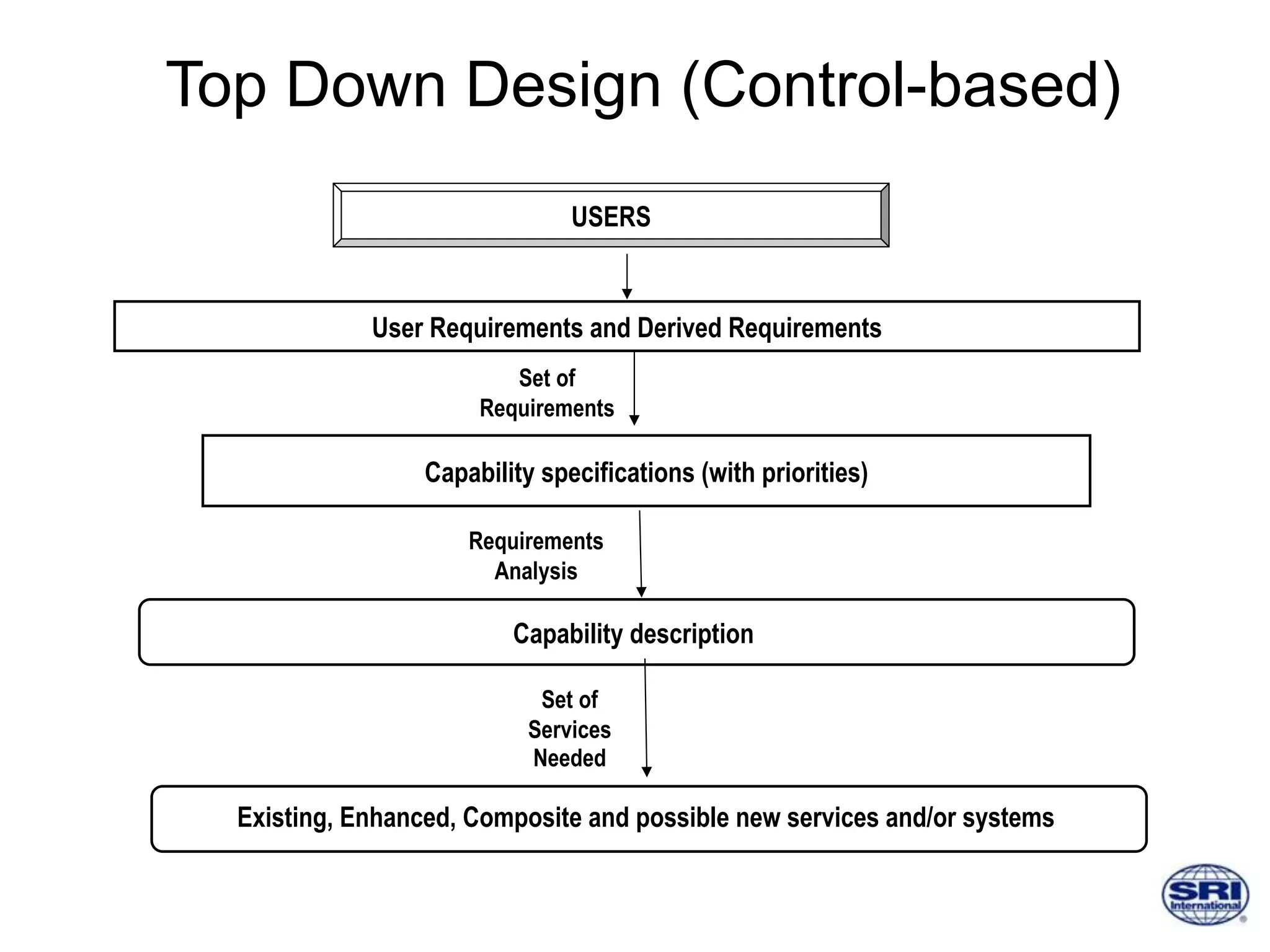 Top Down Design (Control-based)

USERS

User Requirements and Derived Requirements

Set of Requirements

Capability specifications (with priorities)

Requirements Analysis

Capability description

Set of Services Needed

Existing, Enhanced, Composite and possible new services and/or systems

SRI International